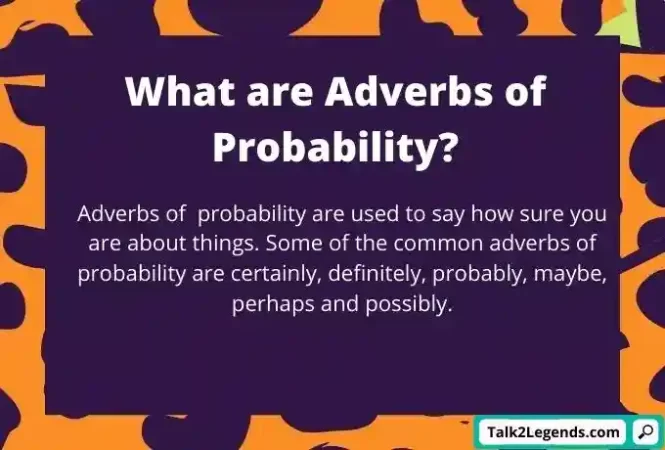 What are Adverbs of Probability?

Adverbs of probability are used to say how sure you are about things. Some of the common adverbs of probability are certainly, definitely, probably, maybe, perhaps and possibly.

Talk2Legends.com